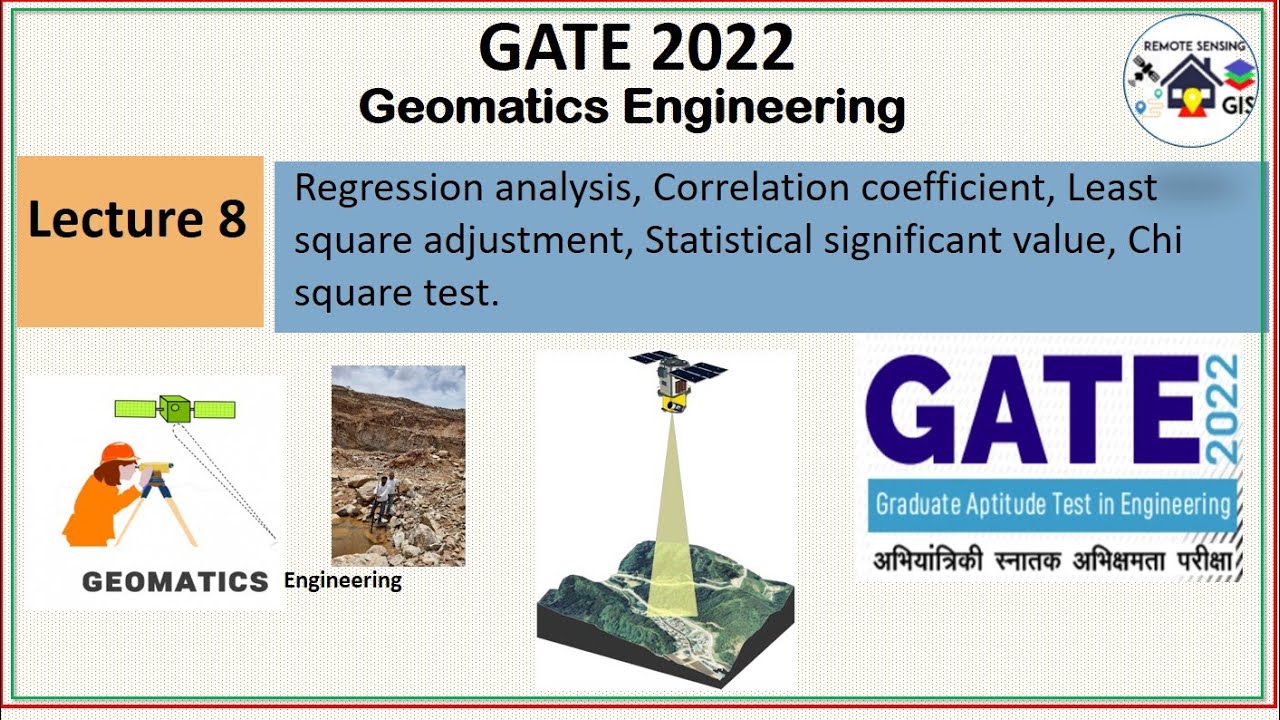 GATE 2022
Geomatics Engineering

REMOTE SENSING
GIS

Lecture 8

Regression analysis, Correlation coefficient, Least square adjustment, Statistical significant value, Chi square test.

GEOMATICS Engineering

GATE 2022
Graduate Aptitude Test in Engineering
अभियांत्रिकी स्नातक अभिक्षमता परीक्षा